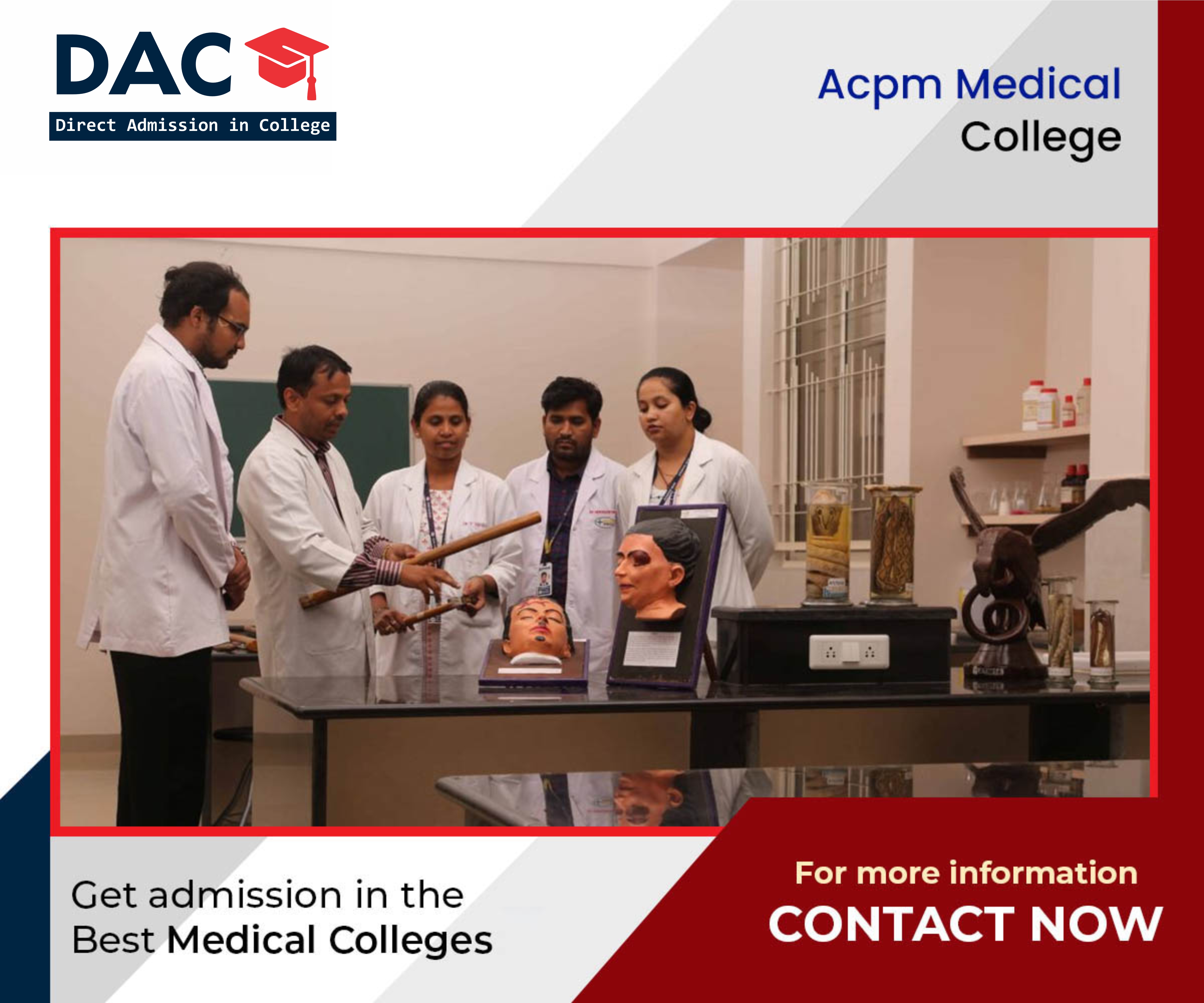 DAC
Direct Admission in College

Acpm Medical
College

Get admission in the
Best Medical Colleges

For more information
CONTACT NOW